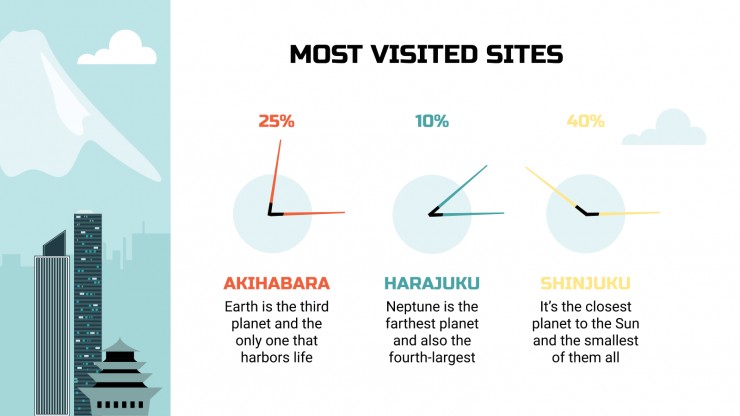 MOST VISITED SITES

25%

AKIHABARA

Earth is the third planet and the only one that harbors life

10%

HARAJUKU

Neptune is the farthest planet and also the fourth-largest

40%

SHINJUKU

It's the closest planet to the Sun and the smallest of them all